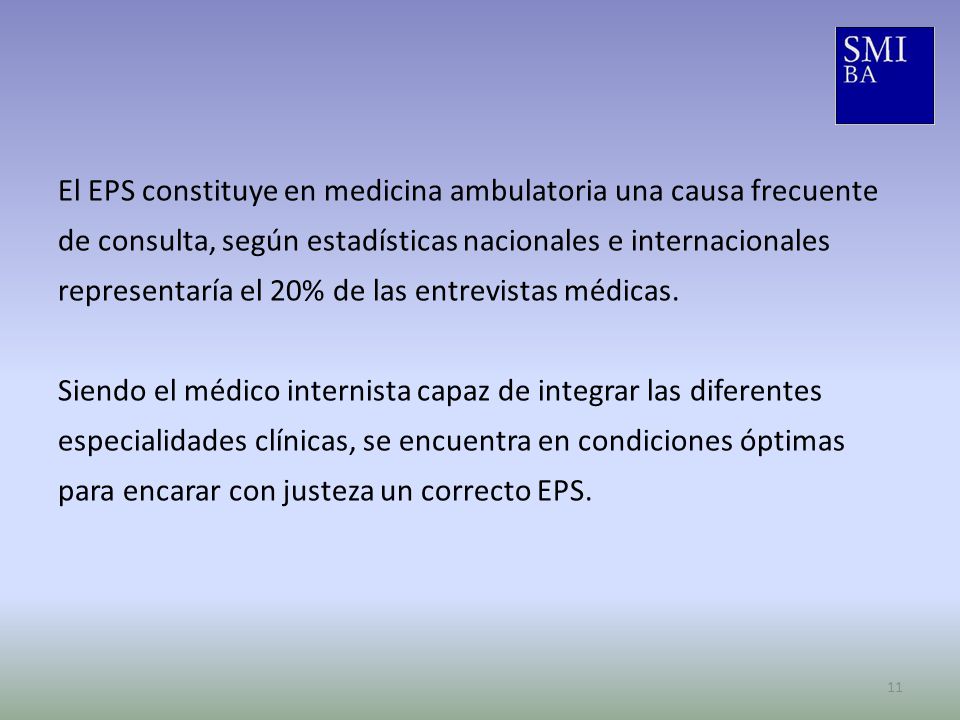 SMI
BA

El EPS constituye en medicina ambulatoria una causa frecuente de consulta, según estadísticas nacionales e internacionales representaría el 20% de las entrevistas médicas.

Siendo el médico internista capaz de integrar las diferentes especialidades clínicas, se encuentra en condiciones óptimas para encarar con justeza un correcto EPS.

11